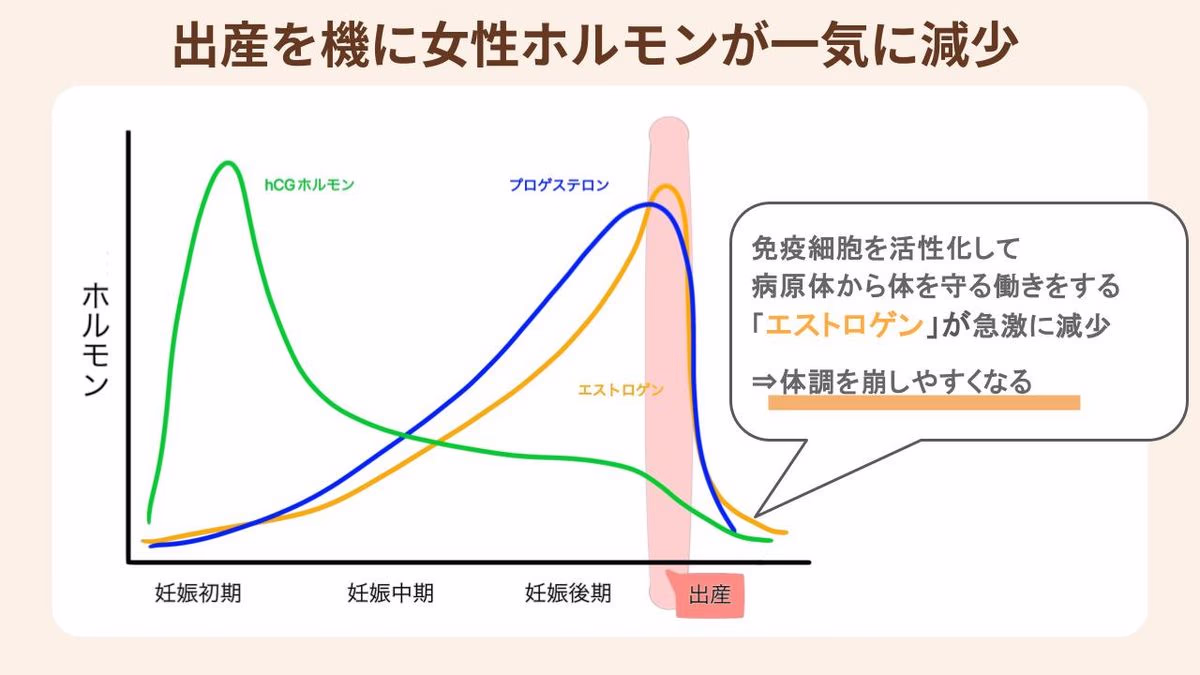 出産を機に女性ホルモンが一気に減少

ホルモン

hCGホルモン

プロゲステロン

エストロゲン

妊娠初期　妊娠中期　妊娠後期　出産

免疫細胞を活性化して
病原体から体を守る働きをする
「エストロゲン」が急激に減少

⇒体調を崩しやすくなる